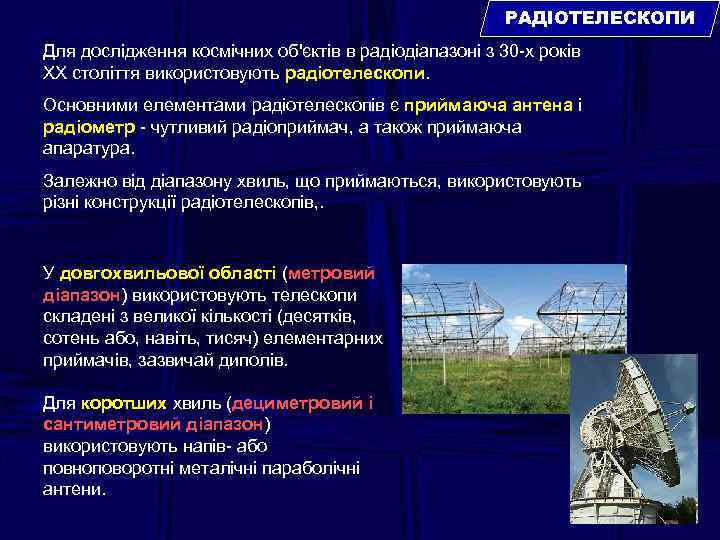 РАДІОТЕЛЕСКОПИ

Для дослідження космічних об'єктів в радіодіапазоні з 30-х років XX століття використовують радіотелескопи.

Основними елементами радіотелескопів є приймаюча антена і радіометр - чутливий радіоприймач, а також приймаюча апаратура.

Залежно від діапазону хвиль, що приймаються, використовують різні конструкції радіотелескопів,.

У довгохвильової області (метровий діапазон) використовують телескопи складені з великої кількості (десятків, сотень або, навіть, тисяч) елементарних приймачів, зазвичай диполів.

Для коротших хвиль (дециметровий і сантиметровий діапазон) використовують напів- або повноповоротні металічні параболічні антени.